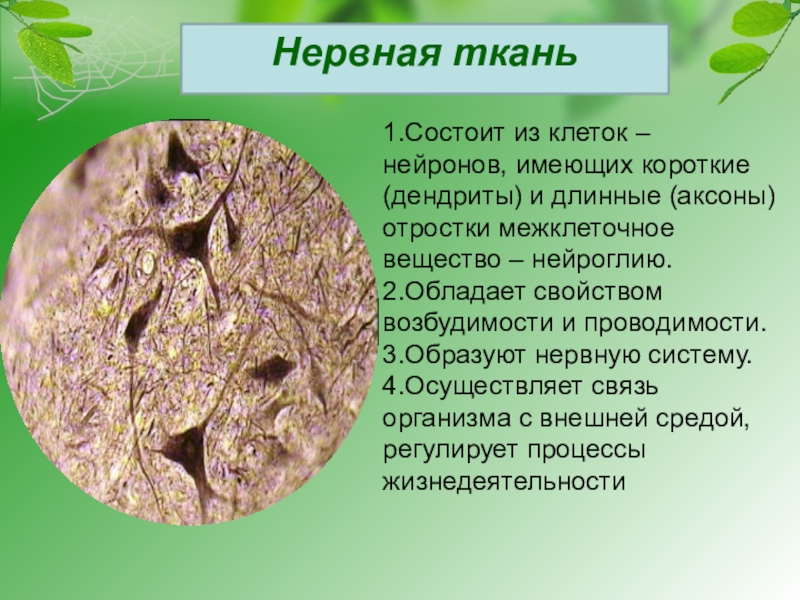 Нервная ткань

1.Состоит из клеток – нейронов, имеющих короткие (дендриты) и длинные (аксоны) отростки межклеточное вещество – нейроглию.
2.Обладает свойством возбудимости и проводимости.
3.Образуют нервную систему.
4.Осуществляет связь организма с внешней средой, регулирует процессы жизнедеятельности